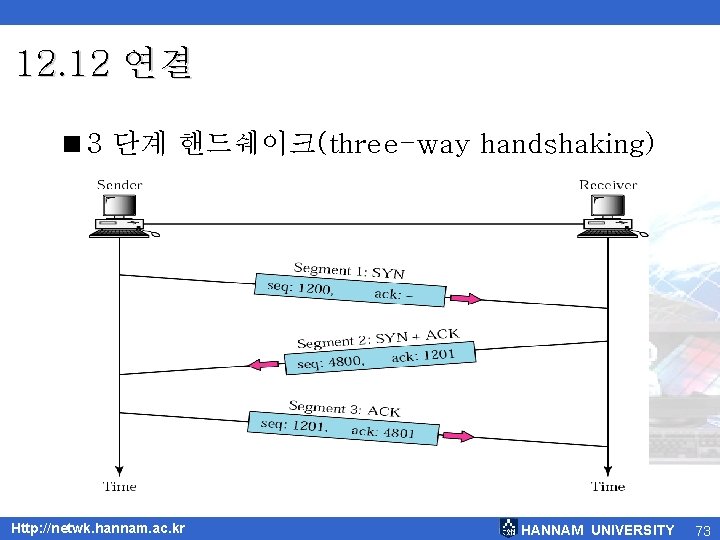 12.12 연결

■ 3 단계 핸드쉐이크(three-way handshaking)

Sender

Receiver

Segment 1: SYN
seq: 1200, ack: –

Segment 2: SYN + ACK
seq: 4800, ack: 1201

Segment 3: ACK
seq: 1201, ack: 4801

Time

Time

Http://netwk.hannam.ac.kr

HANNAM UNIVERSITY 73